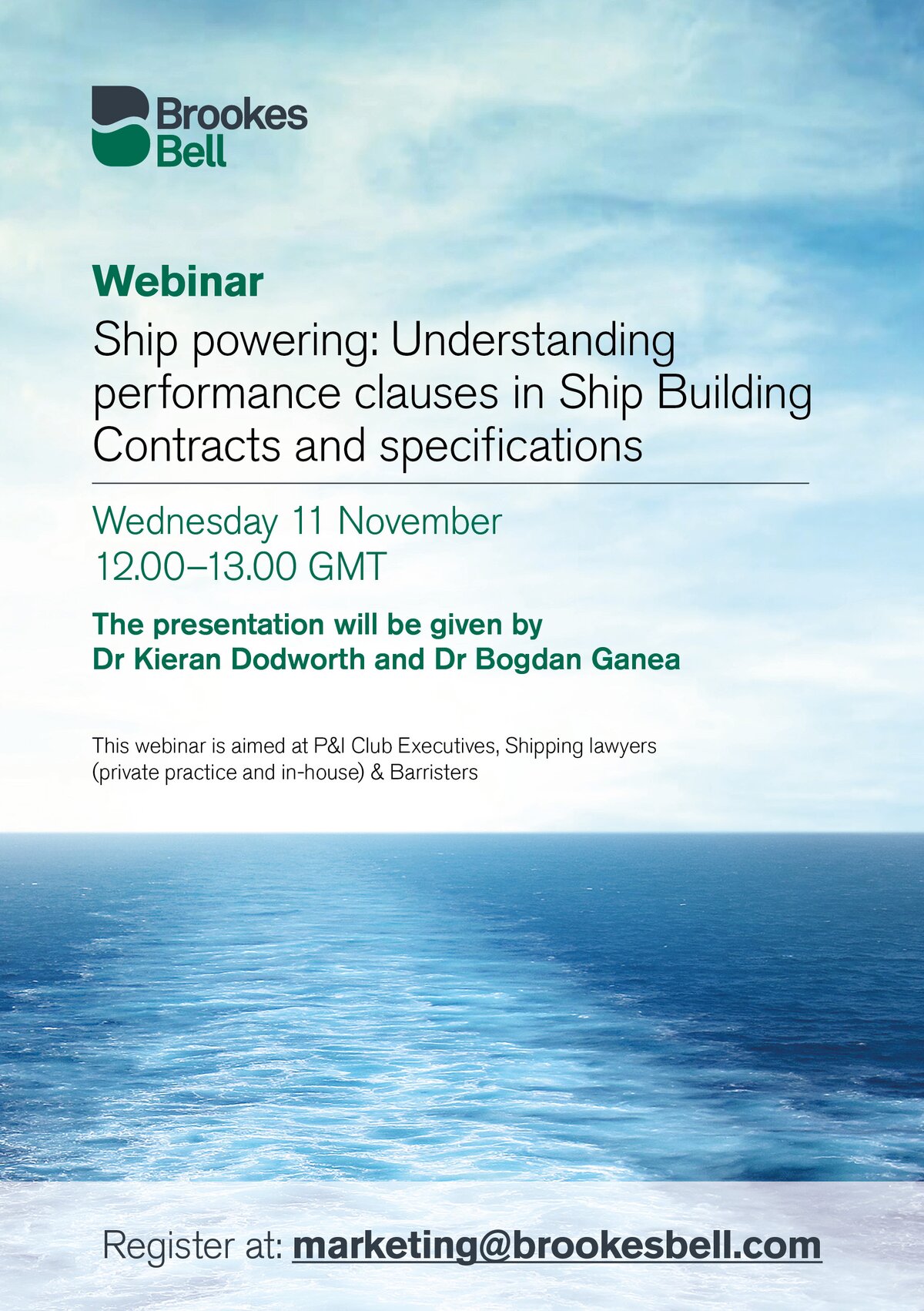 Brookes Bell

Webinar

Ship powering: Understanding performance clauses in Ship Building Contracts and specifications

Wednesday 11 November
12.00–13.00 GMT

The presentation will be given by
Dr Kieran Dodworth and Dr Bogdan Ganea

This webinar is aimed at P&I Club Executives, Shipping lawyers (private practice and in-house) & Barristers

Register at: marketing@brookesbell.com